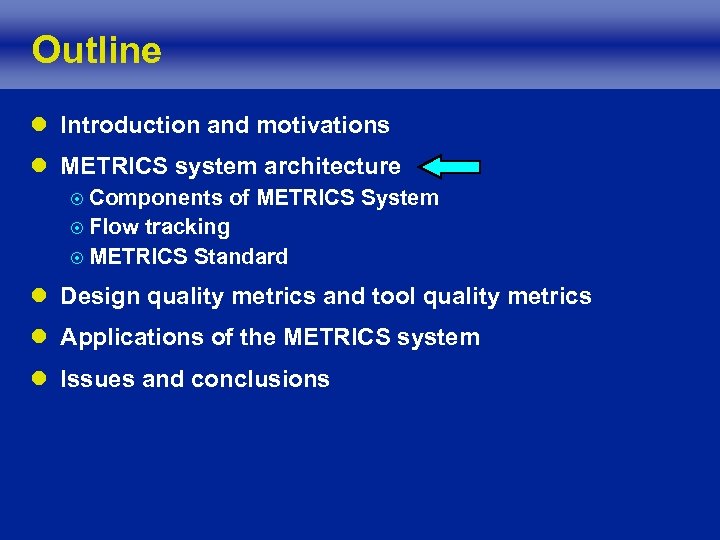 Outline

- Introduction and motivations
- METRICS system architecture
  - Components of METRICS System
  - Flow tracking
  - METRICS Standard
- Design quality metrics and tool quality metrics
- Applications of the METRICS system
- Issues and conclusions